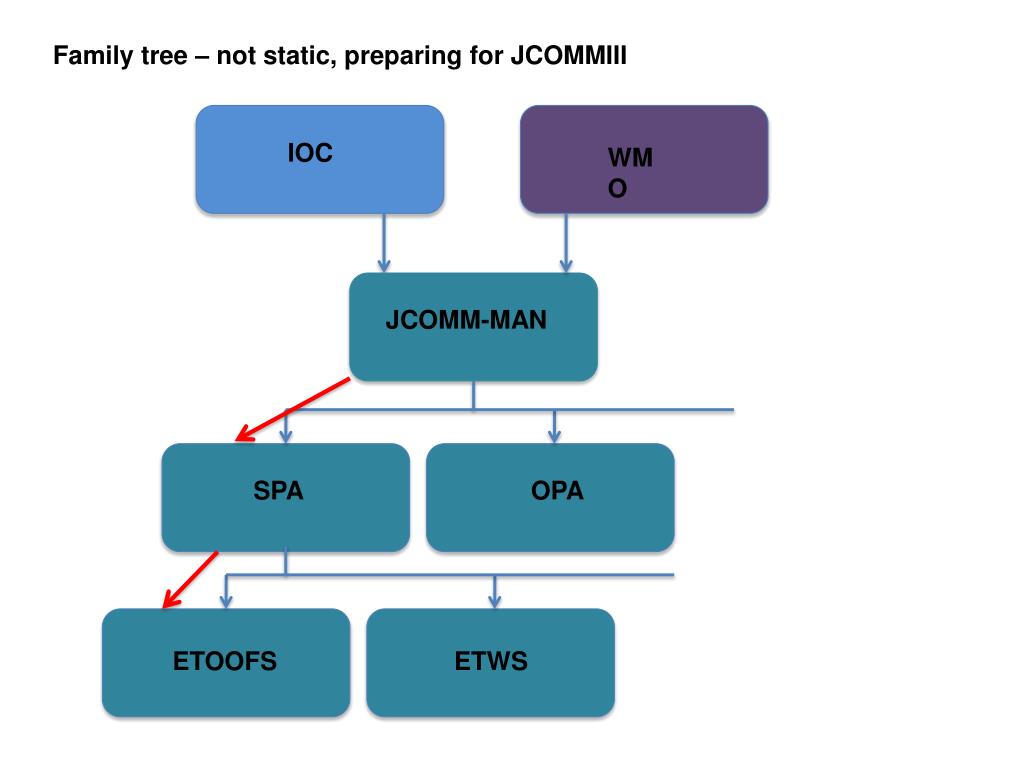 Family tree – not static, preparing for JCOMMIII

IOC

WM
O

JCOMM-MAN

SPA

OPA

ETOOFS

ETWS